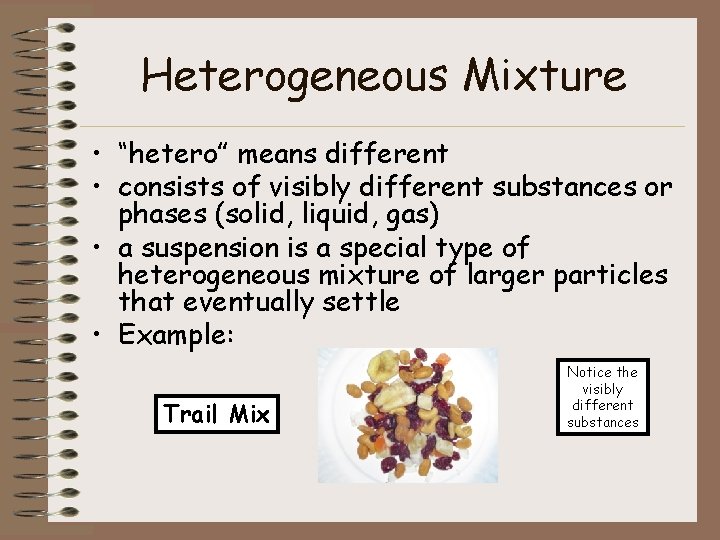 Heterogeneous Mixture

• "hetero" means different
• consists of visibly different substances or phases (solid, liquid, gas)
• a suspension is a special type of heterogeneous mixture of larger particles that eventually settle
• Example:

Trail Mix

Notice the visibly different substances